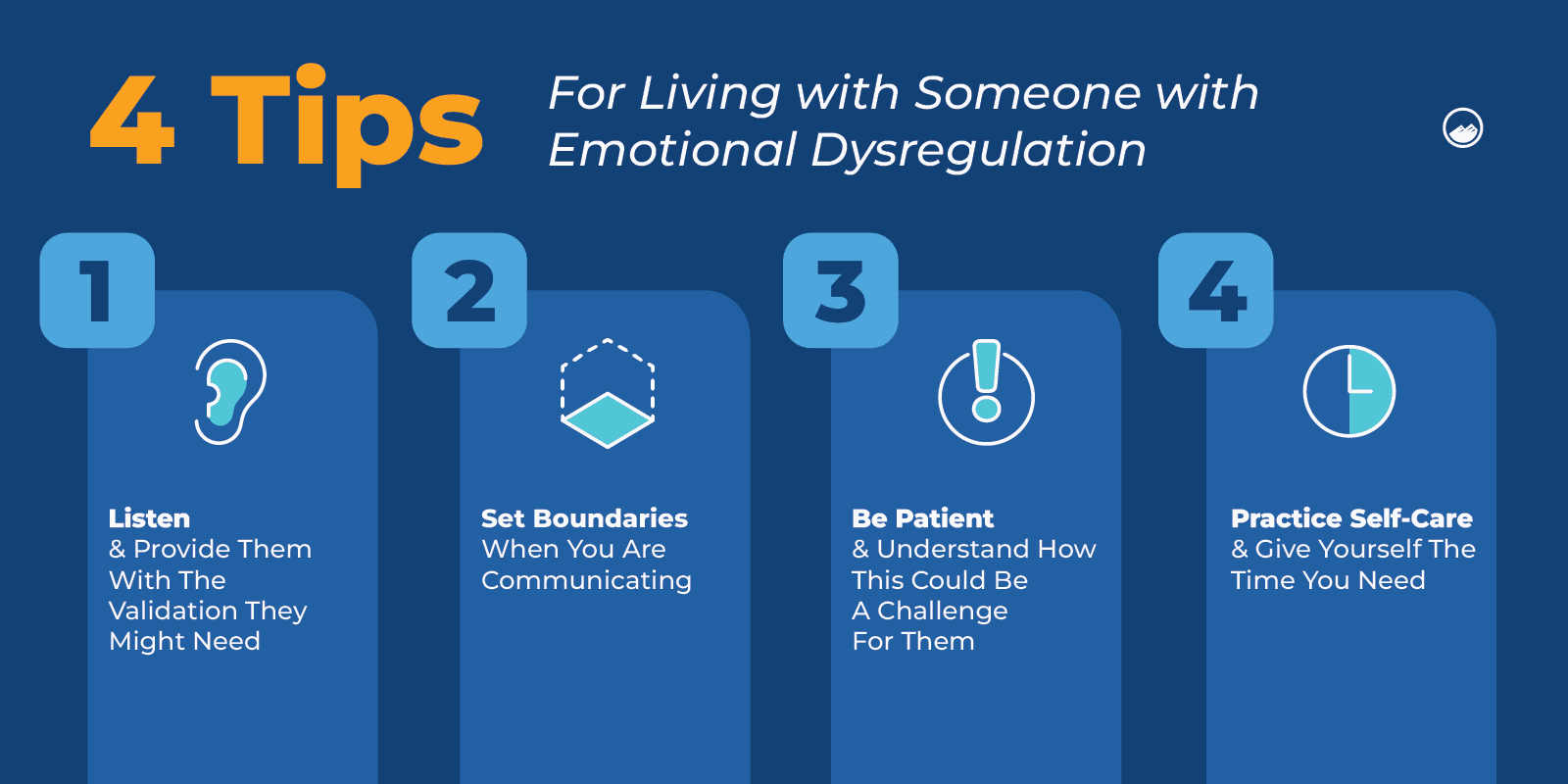 4 Tips For Living with Someone with Emotional Dysregulation

1

Listen
& Provide Them With The Validation They Might Need

2

Set Boundaries
When You Are Communicating

3

Be Patient
& Understand How This Could Be A Challenge For Them

4

Practice Self-Care
& Give Yourself The Time You Need